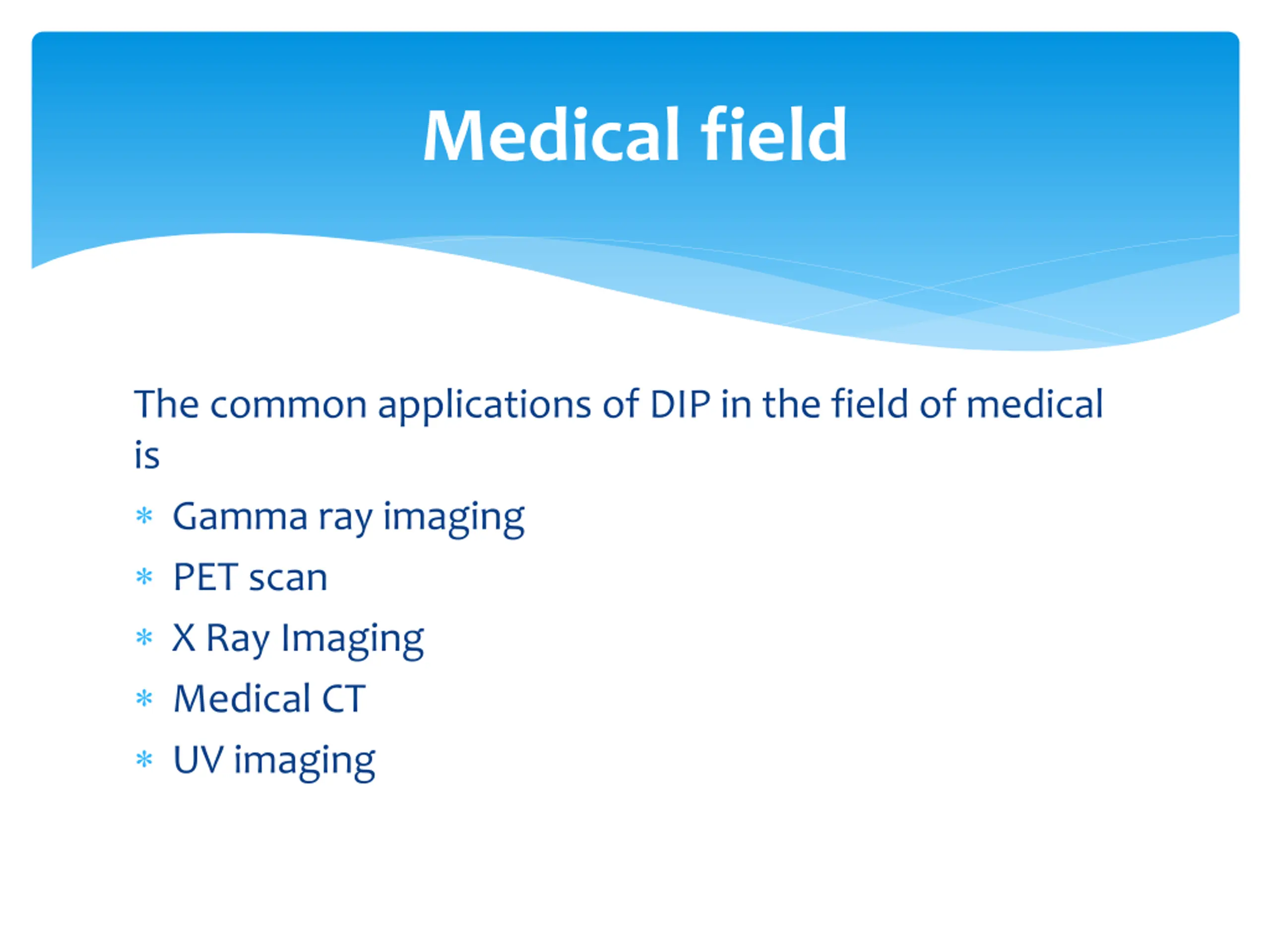 Medical field

The common applications of DIP in the field of medical is

* Gamma ray imaging
* PET scan
* X Ray Imaging
* Medical CT
* UV imaging